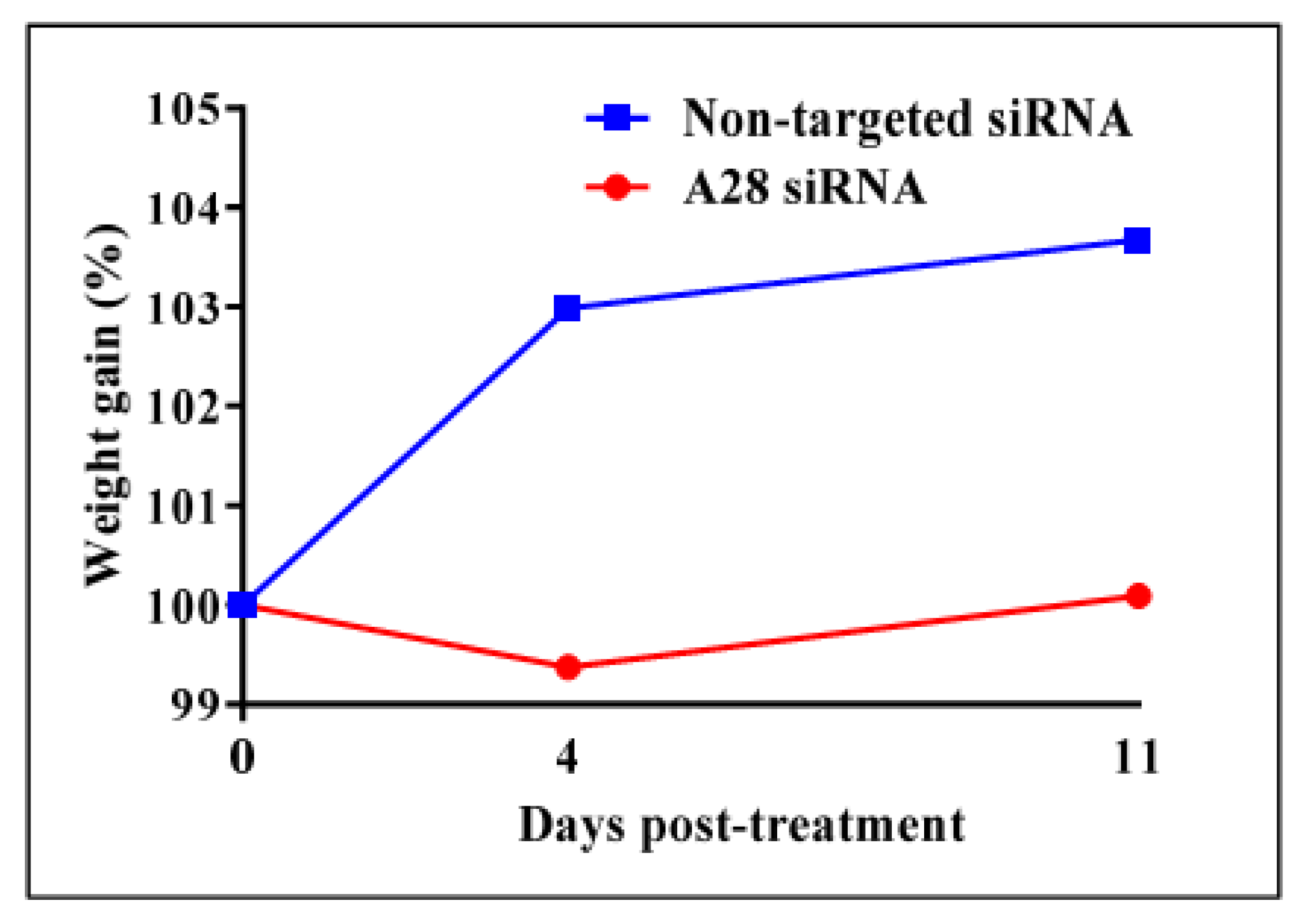 Non-targeted siRNA
A28 siRNA

Weight gain (%)

105
104
103
102
101
100
99

0
4
11

Days post-treatment